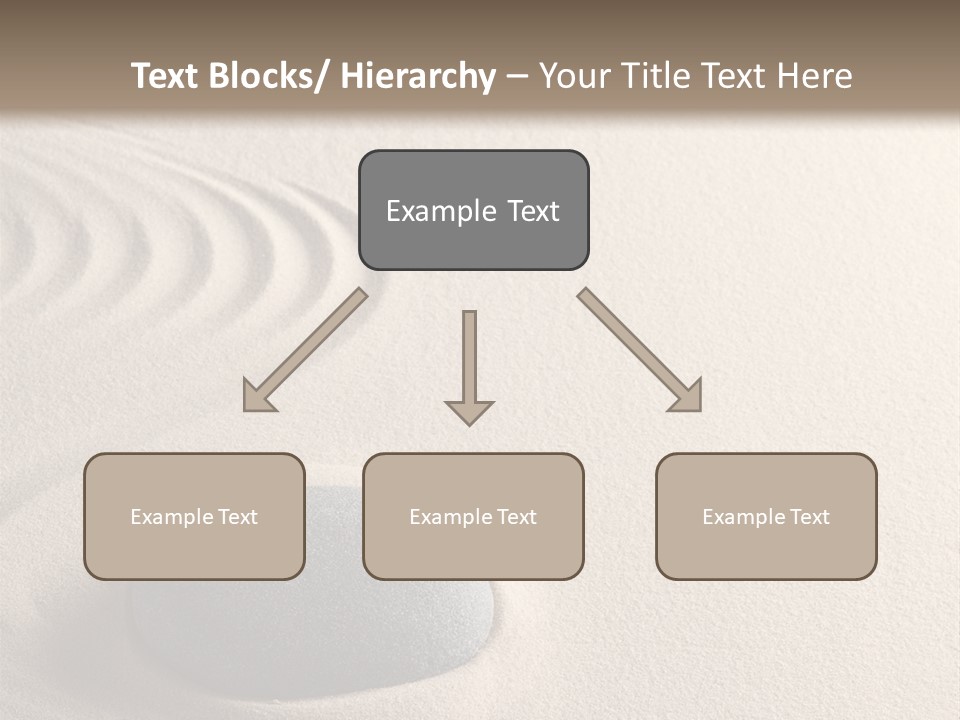 Text Blocks/ Hierarchy – Your Title Text Here

Example Text

Example Text

Example Text

Example Text